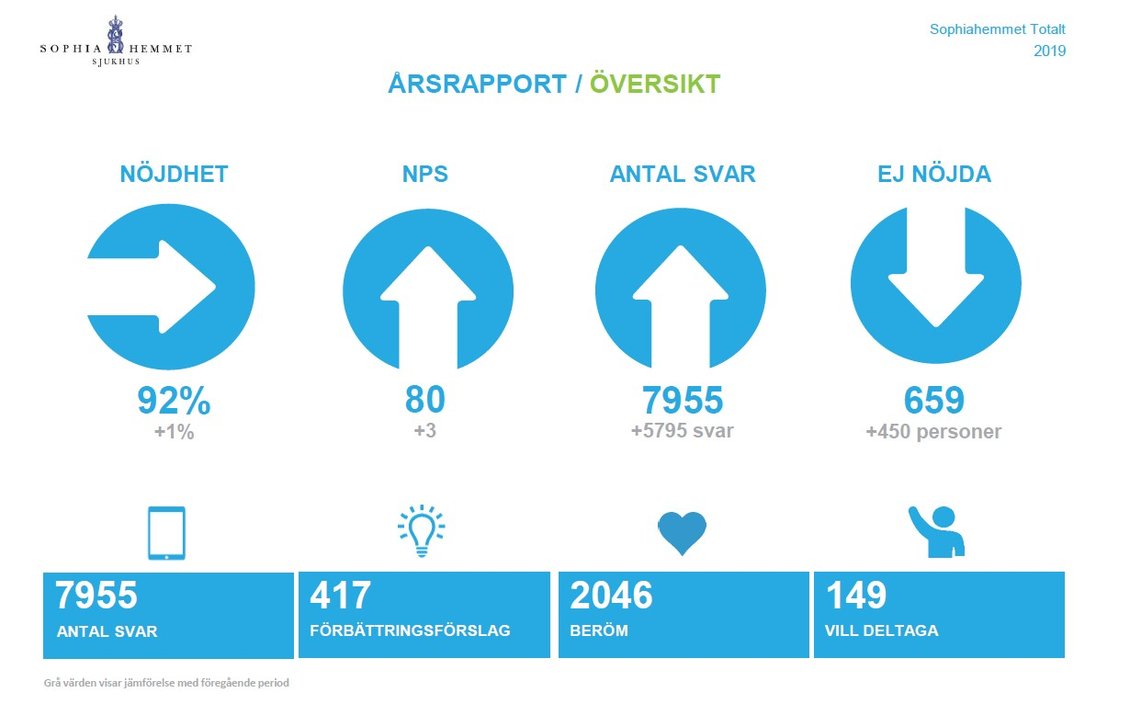 SOPHIA HEMMET
SJUKHUS

Sophiahemmet Totalt
2019

ÅRSRAPPORT / ÖVERSIKT

NÖJDHET

92%
+1%

NPS

80
+3

ANTAL SVAR

7955
+5795 svar

EJ NÖJDA

659
+450 personer

7955
ANTAL SVAR

417
FÖRBÄTTRINGSFÖRSLAG

2046
BERÖM

149
VILL DELTAGA

Grå värden visar jämförelse med föregående period